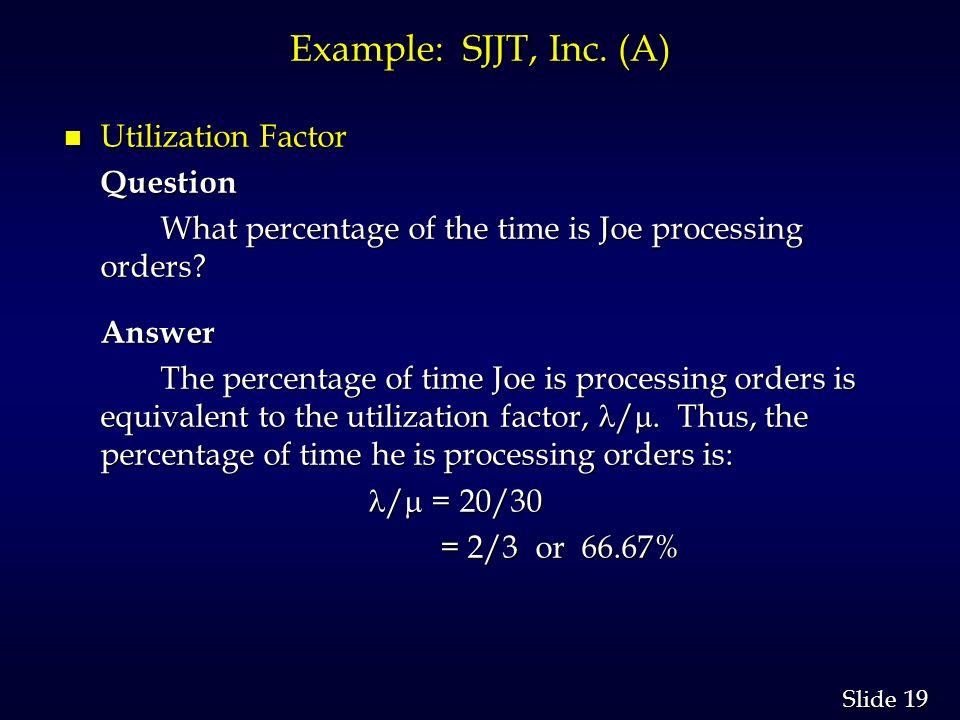 Example: SJJT, Inc. (A)

Utilization Factor

Question

What percentage of the time is Joe processing orders?

Answer

The percentage of time Joe is processing orders is equivalent to the utilization factor, $\lambda/\mu$. Thus, the percentage of time he is processing orders is:

$\lambda/\mu = 20/30$

$= 2/3$ or 66.67%

Slide 19